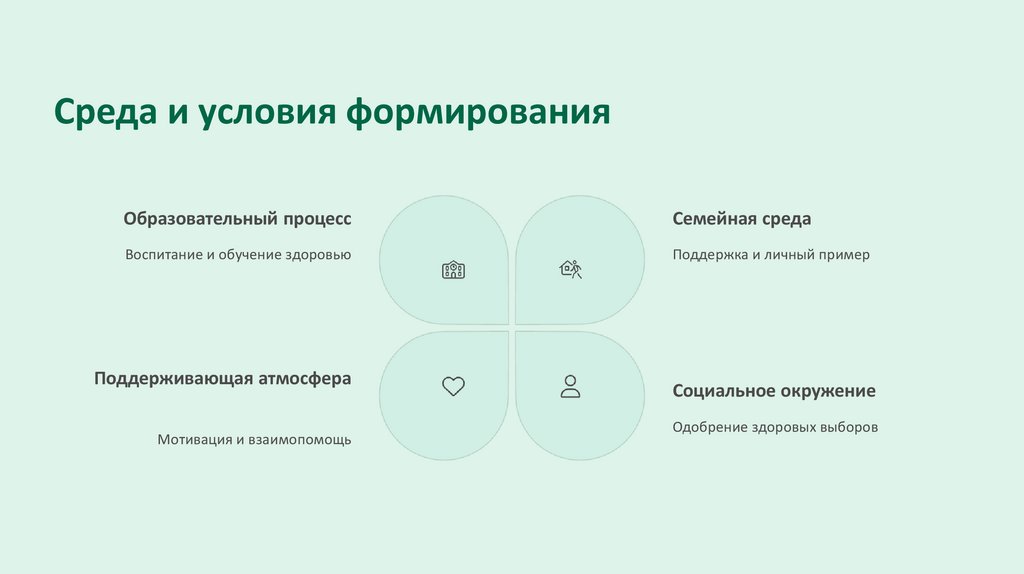 Среда и условия формирования

Образовательный процесс

Воспитание и обучение здоровью

Семейная среда

Поддержка и личный пример

Поддерживающая атмосфера

Мотивация и взаимопомощь

Социальное окружение

Одобрение здоровых выборов